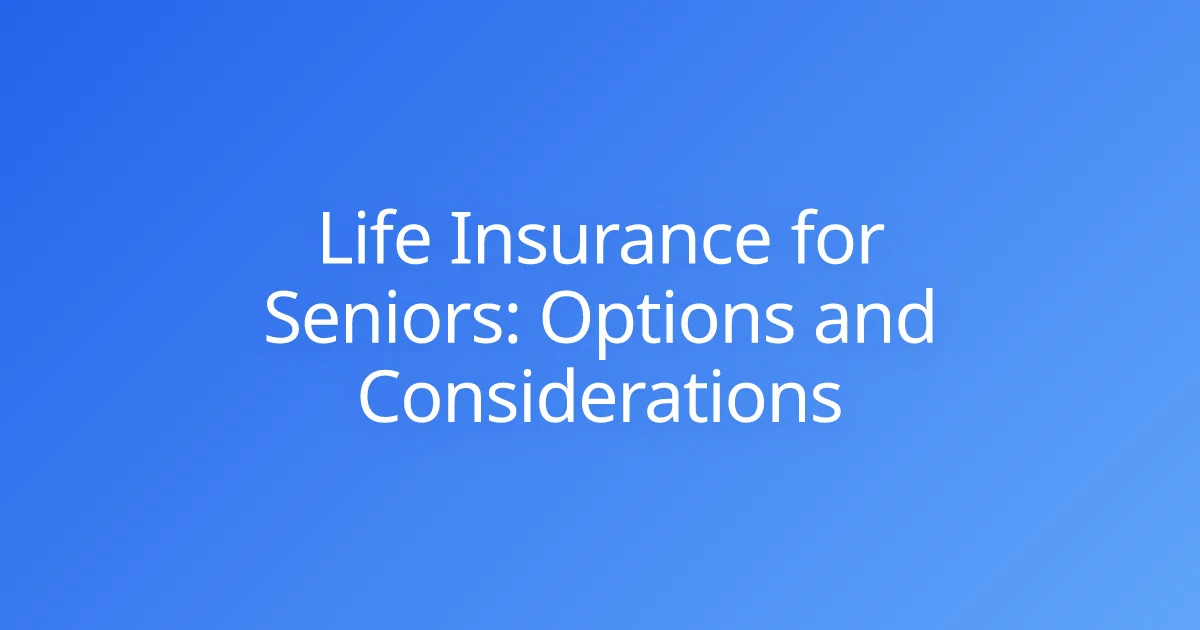 Life Insurance for Seniors: Options and Considerations